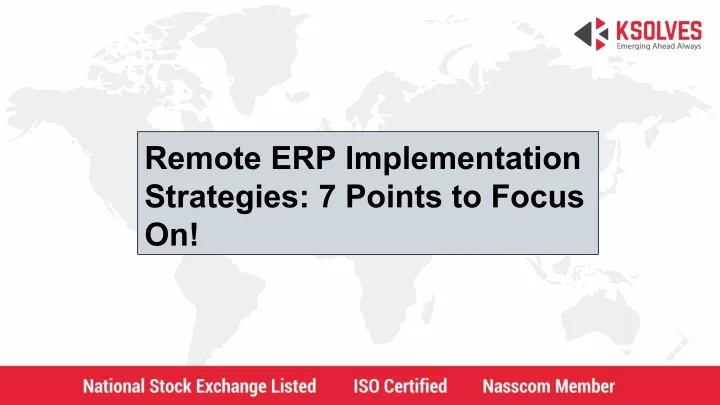 KSOLVES
Emerging Ahead Always

Remote ERP Implementation Strategies: 7 Points to Focus On!

National Stock Exchange Listed ISO Certified Nasscom Member